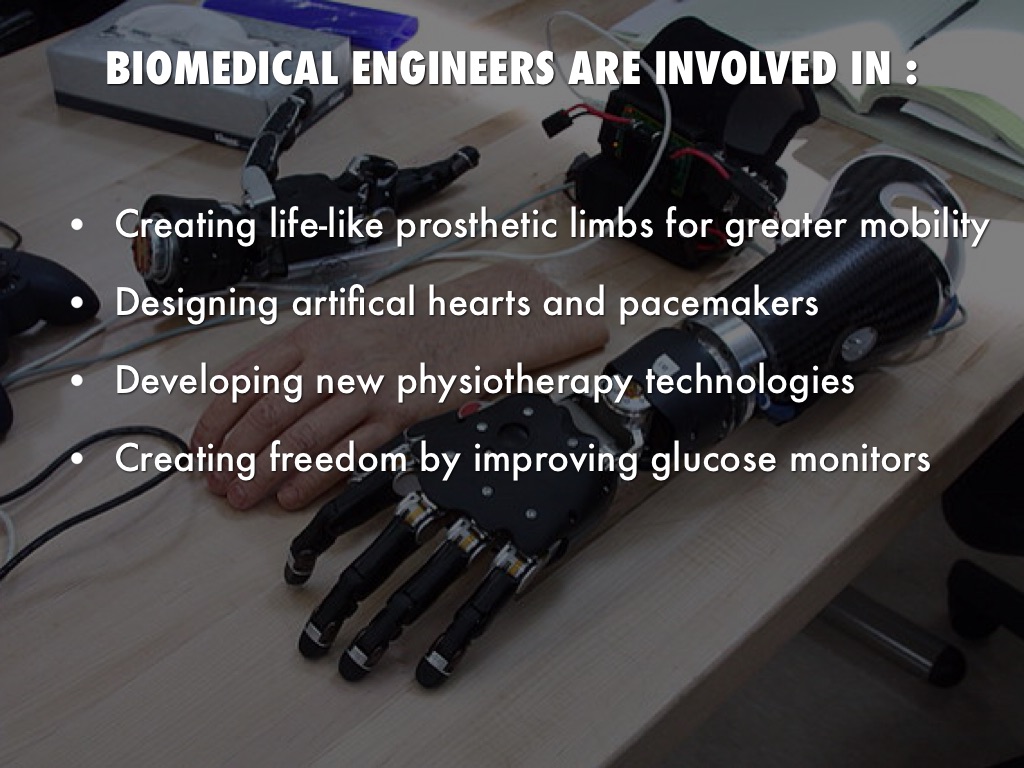 BIOMEDICAL ENGINEERS ARE INVOLVED IN :

• Creating life-like prosthetic limbs for greater mobility
• Designing artifical hearts and pacemakers
• Developing new physiotherapy technologies
• Creating freedom by improving glucose monitors